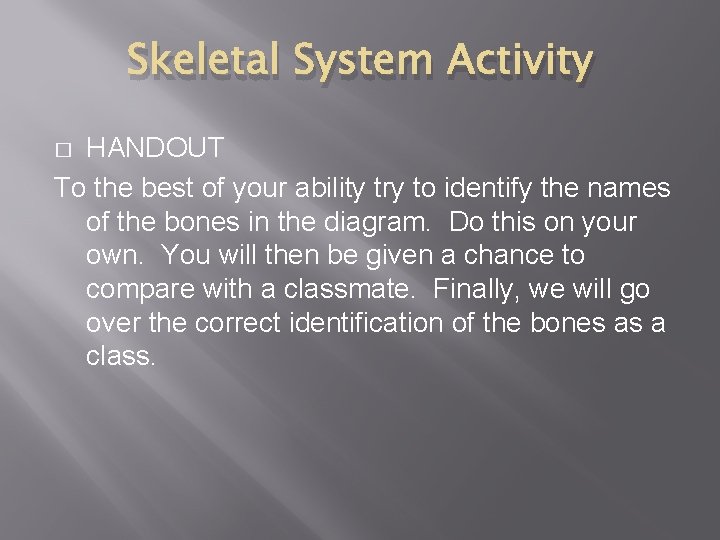 Skeletal System Activity

□ HANDOUT

To the best of your ability try to identify the names of the bones in the diagram. Do this on your own. You will then be given a chance to compare with a classmate. Finally, we will go over the correct identification of the bones as a class.